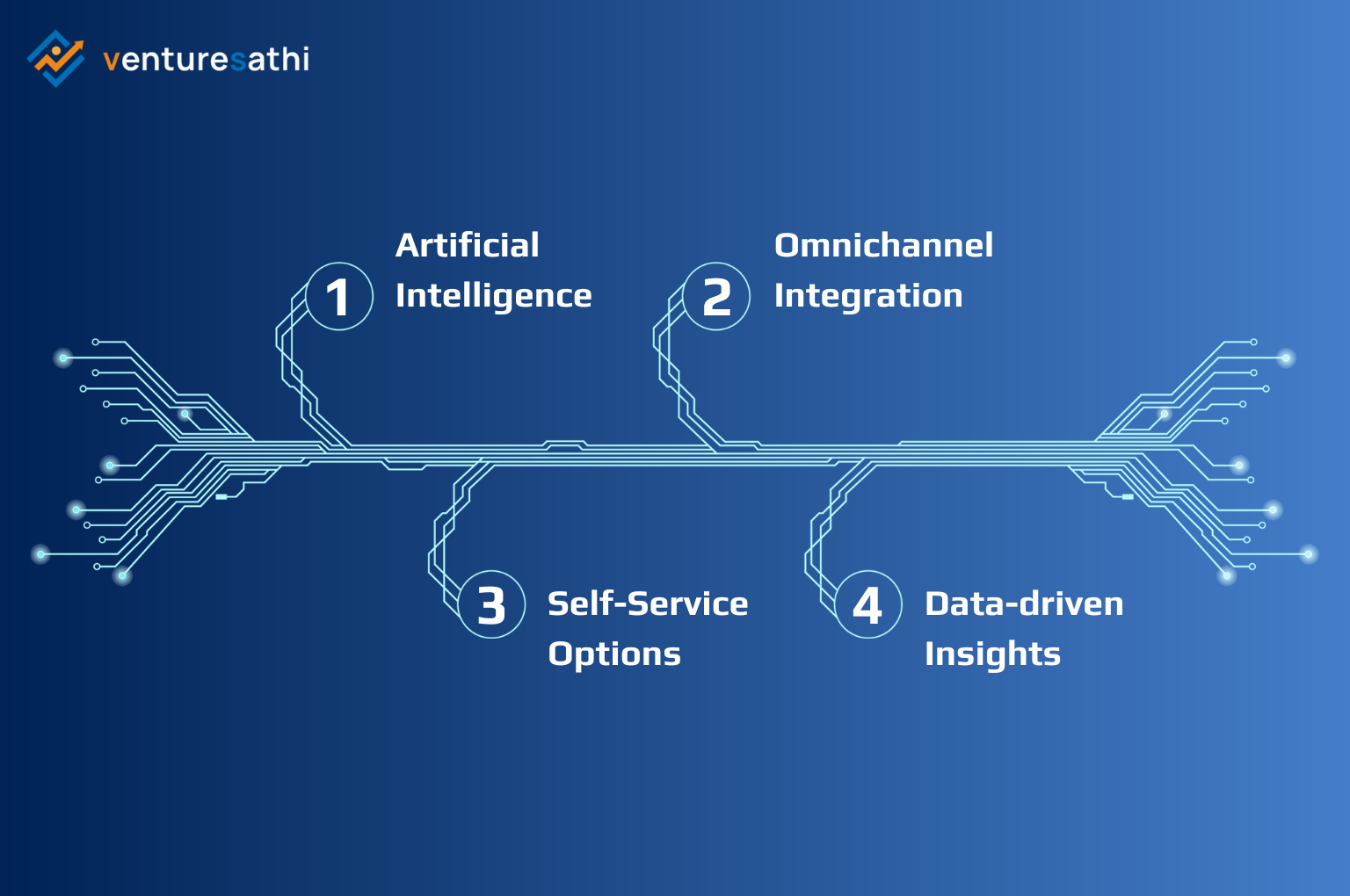 venturesathi

1 Artificial Intelligence

2 Omnichannel Integration

3 Self-Service Options

4 Data-driven Insights